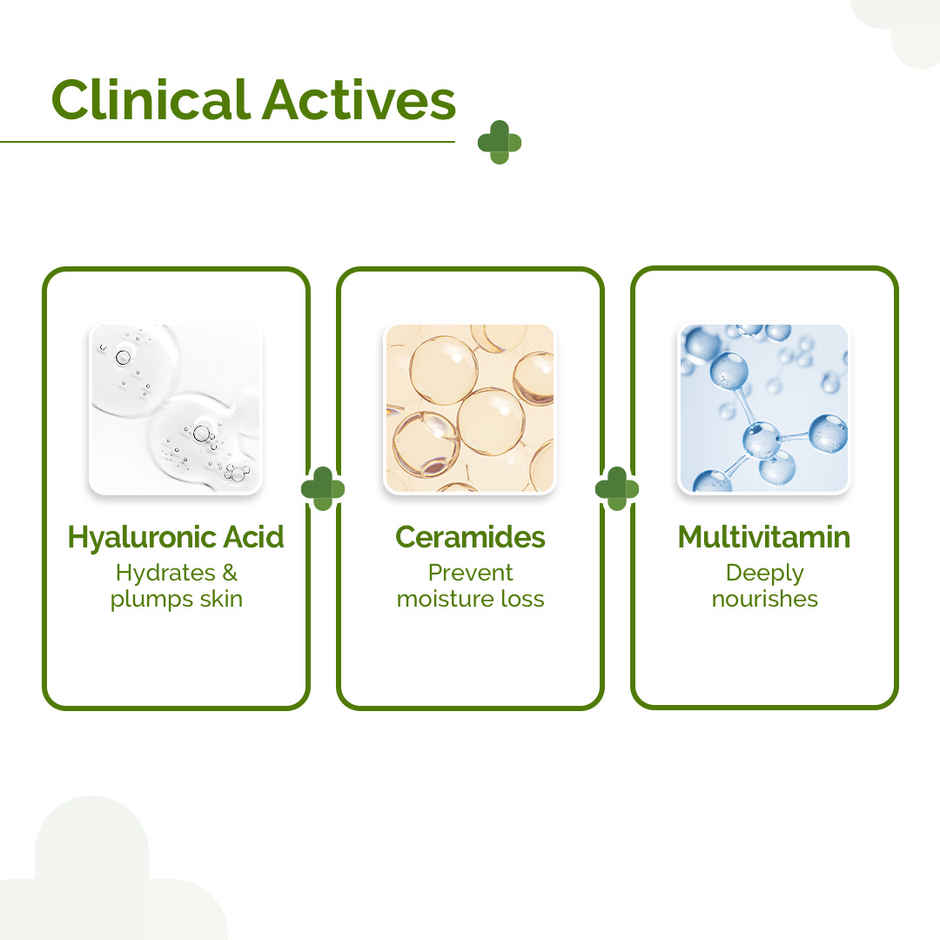 Clinical Actives

Hyaluronic Acid
Hydrates & plumps skin

Ceramides
Prevent moisture loss

Multivitamin
Deeply nourishes